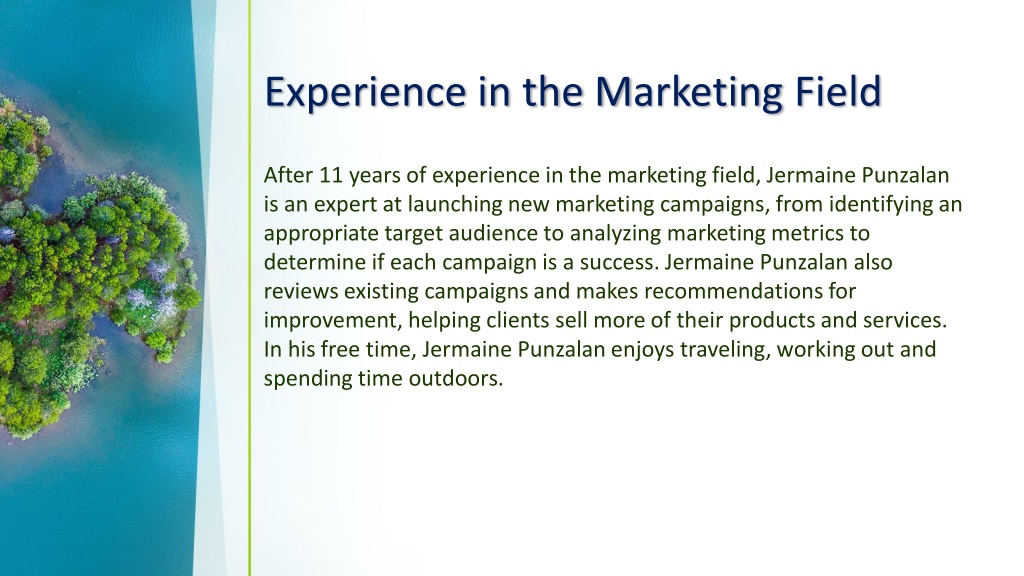 Experience in the Marketing Field

After 11 years of experience in the marketing field, Jermaine Punzalan is an expert at launching new marketing campaigns, from identifying an appropriate target audience to analyzing marketing metrics to determine if each campaign is a success. Jermaine Punzalan also reviews existing campaigns and makes recommendations for improvement, helping clients sell more of their products and services. In his free time, Jermaine Punzalan enjoys traveling, working out and spending time outdoors.